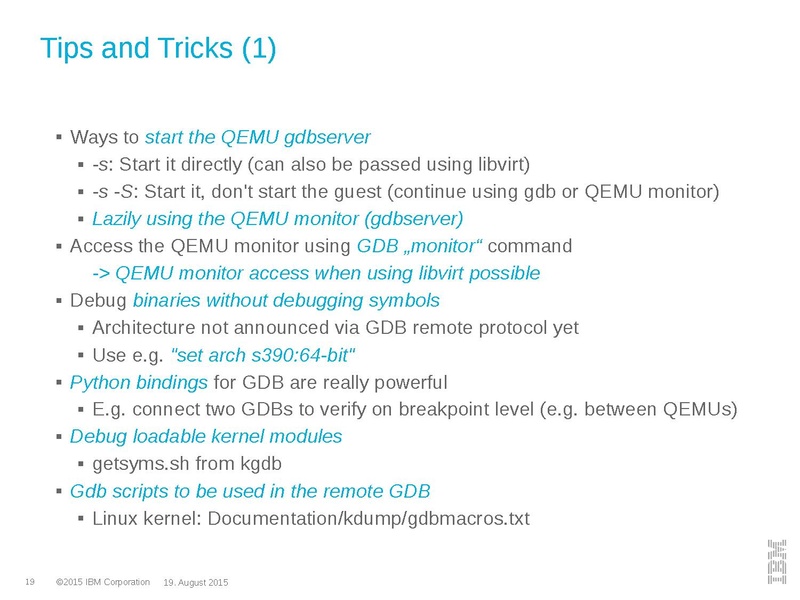 Tips and Tricks (1)

▪ Ways to start the QEMU gdbserver
▪ -s: Start it directly (can also be passed using libvirt)
▪ -s -S: Start it, don't start the guest (continue using gdb or QEMU monitor)
▪ Lazily using the QEMU monitor (gdbserver)
▪ Access the QEMU monitor using GDB „monitor“ command
-> QEMU monitor access when using libvirt possible
▪ Debug binaries without debugging symbols
▪ Architecture not announced via GDB remote protocol yet
▪ Use e.g. "set arch s390:64-bit"
▪ Python bindings for GDB are really powerful
▪ E.g. connect two GDBs to verify on breakpoint level (e.g. between QEMUs)
▪ Debug loadable kernel modules
▪ getsyms.sh from kgdb
▪ Gdb scripts to be used in the remote GDB
▪ Linux kernel: Documentation/kdump/gdbmacros.txt

19 ©2015 IBM Corporation 19. August 2015

IBM